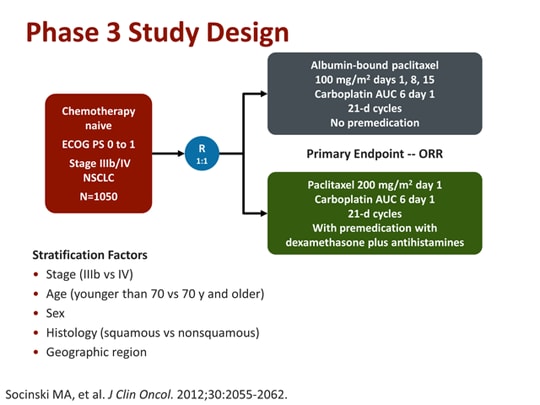 Phase 3 Study Design

Chemotherapy naive
ECOG PS 0 to 1
Stage IIIb/IV NSCLC
N=1050

R
1:1

Albumin-bound paclitaxel
100 mg/m$^2$ days 1, 8, 15
Carboplatin AUC 6 day 1
21-d cycles
No premedication

Primary Endpoint -- ORR

Paclitaxel 200 mg/m$^2$ day 1
Carboplatin AUC 6 day 1
21-d cycles
With premedication with dexamethasone plus antihistamines

Stratification Factors
• Stage (IIIb vs IV)
• Age (younger than 70 vs 70 y and older)
• Sex
• Histology (squamous vs nonsquamous)
• Geographic region

Socinski MA, et al. J Clin Oncol. 2012;30:2055-2062.